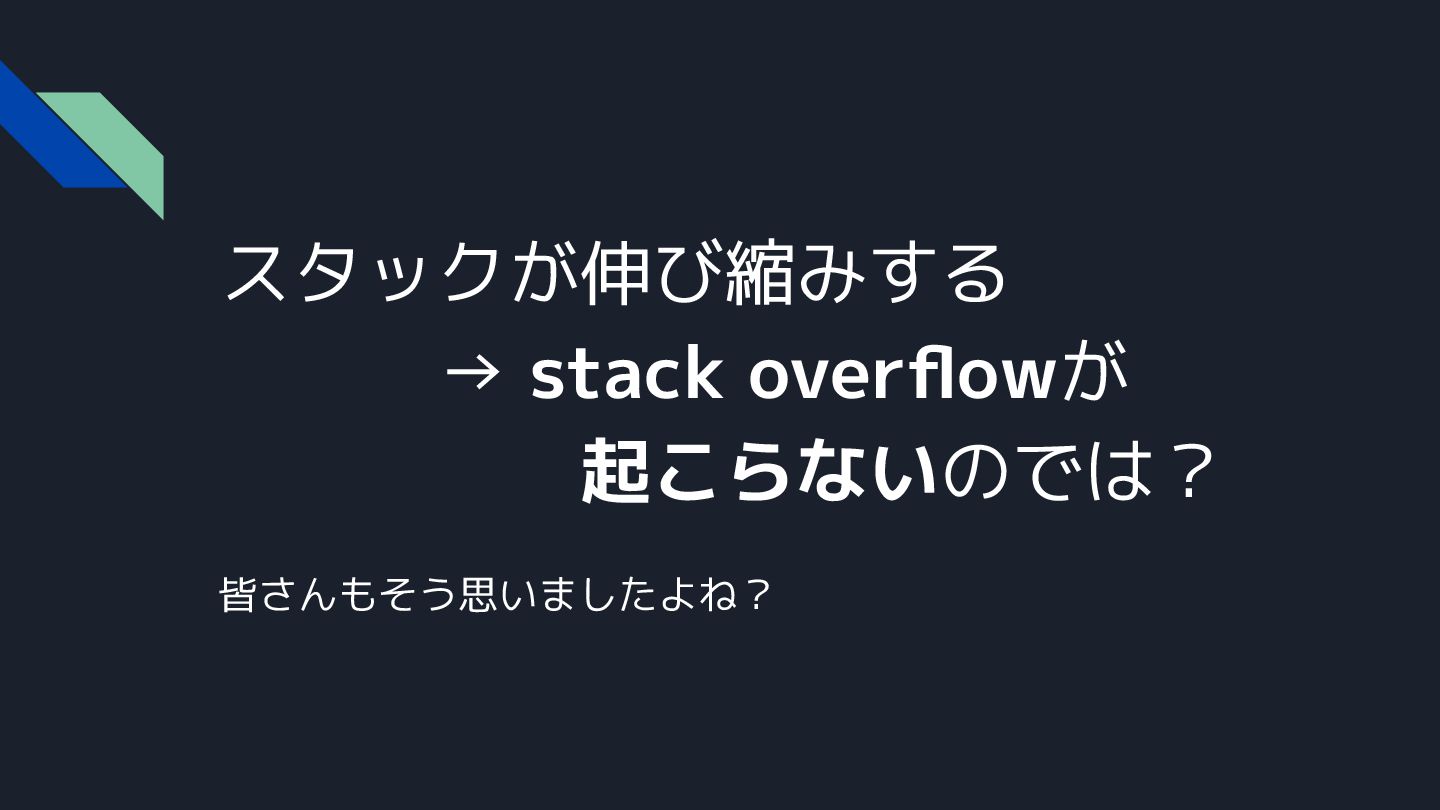 スタックが伸び縮みする
→ stack overflowが
起こらないのでは？

皆さんもそう思いましたよね？